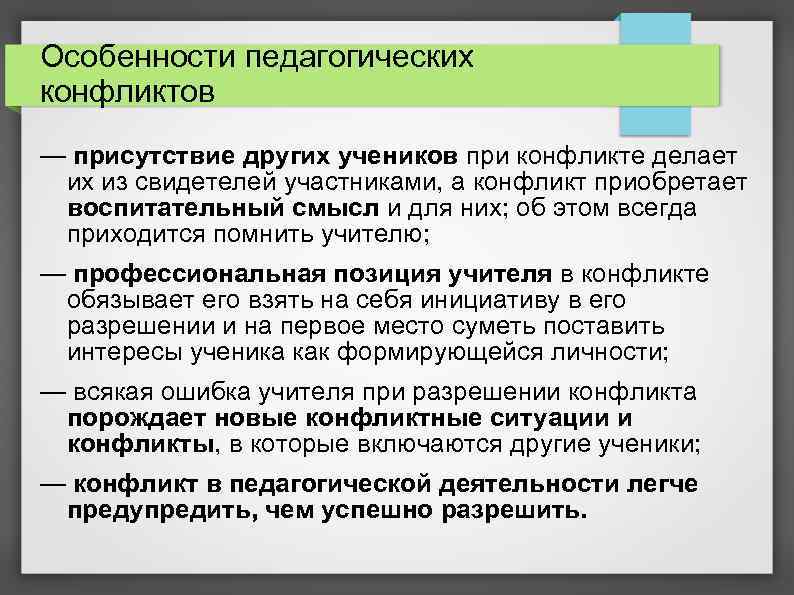 Особенности педагогических конфликтов

— присутствие других учеников при конфликте делает их из свидетелей участниками, а конфликт приобретает воспитательный смысл и для них; об этом всегда приходится помнить учителю;

— профессиональная позиция учителя в конфликте обязывает его взять на себя инициативу в его разрешении и на первое место суметь поставить интересы ученика как формирующейся личности;

— всякая ошибка учителя при разрешении конфликта порождает новые конфликтные ситуации и конфликты, в которые включаются другие ученики;

— конфликт в педагогической деятельности легче предупредить, чем успешно разрешить.